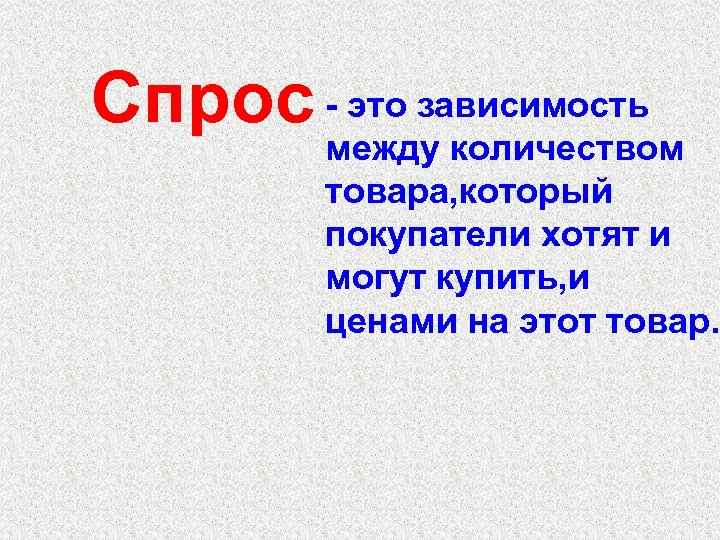 Спрос - это зависимость между количеством товара,который покупатели хотят и могут купить,и ценами на этот товар.